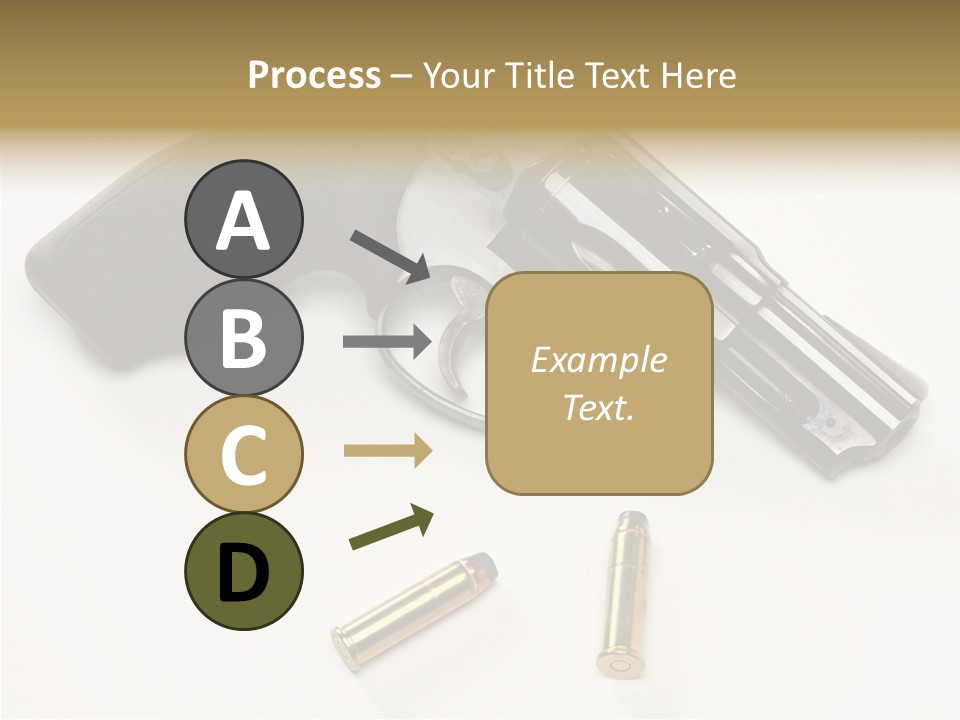 Process – Your Title Text Here

A

B

C

D

Example Text.